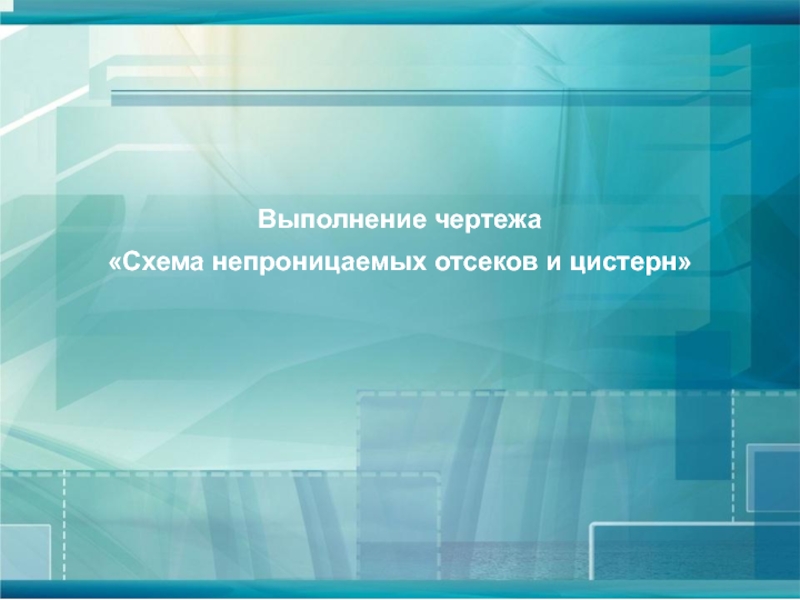 Выполнение чертежа
«Схема непроницаемых отсеков и цистерн»